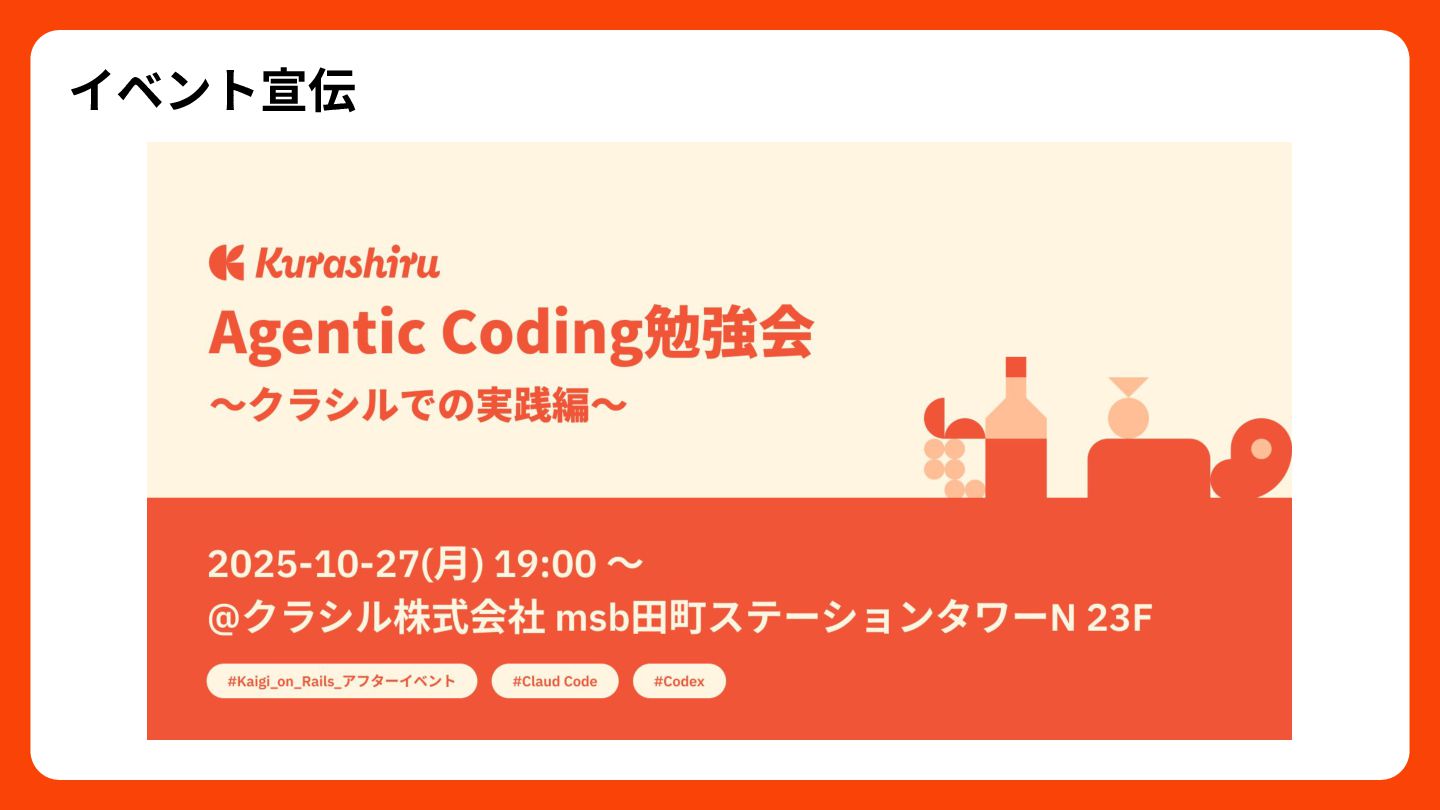 イベント宣伝

Kurashiru

Agentic Coding勉強会

〜クラシルでの実践編〜

2025-10-27(月) 19:00 〜

@クラシル株式会社 msb田町ステーションタワーN 23F

#Kaigi_on_Rails_アフターイベント

#Claud Code

#Codex